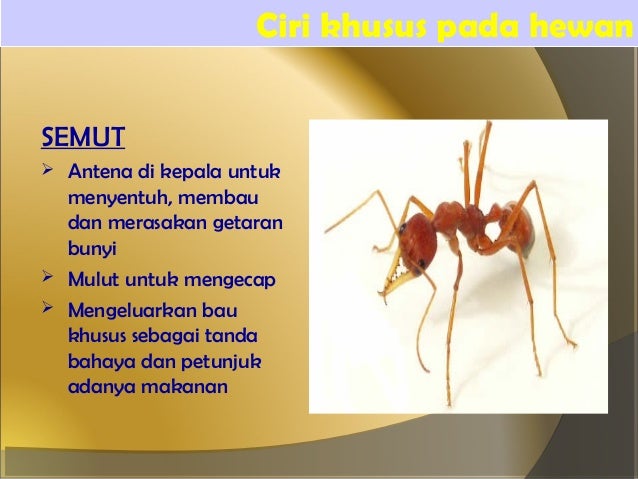 Ciri khusus pada hewan

SEMUT

➢ Antena di kepala untuk menyentuh, membau dan merasakan getaran bunyi

➢ Mulut untuk mengecap

➢ Mengeluarkan bau khusus sebagai tanda bahaya dan petunjuk adanya makanan